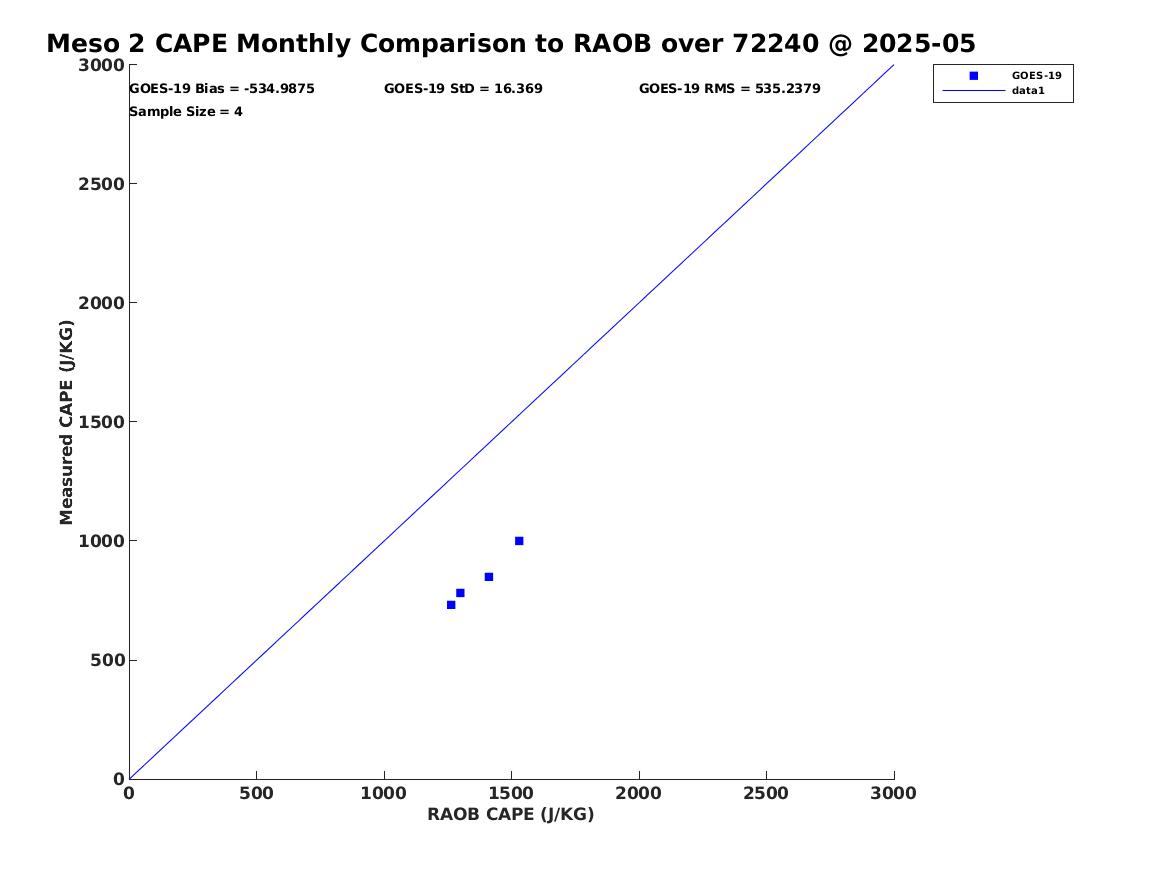 Meso 2 CAPE Monthly Comparison to RAOB over 72240 @ 2025-05

GOES-19 Bias = -534.9875
GOES-19 StD = 16.369
GOES-19 RMS = 535.2379
Sample Size = 4

GOES-19
data1

Measured CAPE (J/KG)

3000
2500
2000
1500
1000
500
0

0
500
1000
1500
2000
2500
3000

RAOB CAPE (J/KG)